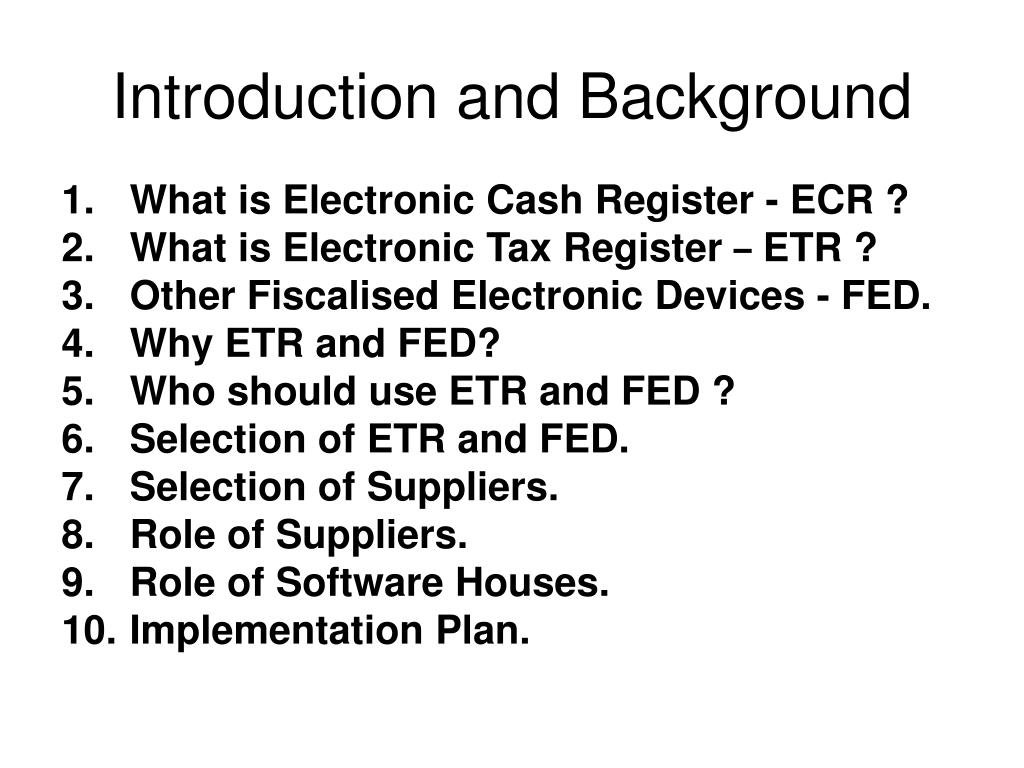 Introduction and Background

1. What is Electronic Cash Register - ECR ?
2. What is Electronic Tax Register – ETR ?
3. Other Fiscalised Electronic Devices - FED.
4. Why ETR and FED?
5. Who should use ETR and FED ?
6. Selection of ETR and FED.
7. Selection of Suppliers.
8. Role of Suppliers.
9. Role of Software Houses.
10. Implementation Plan.